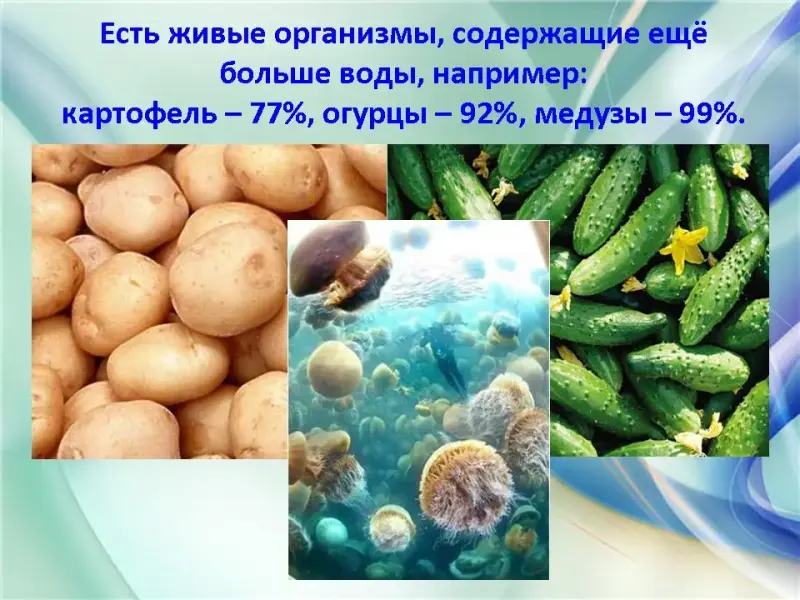 Есть живые организмы, содержащие ещё больше воды, например:
картофель – 77%, огурцы – 92%, медузы – 99%.